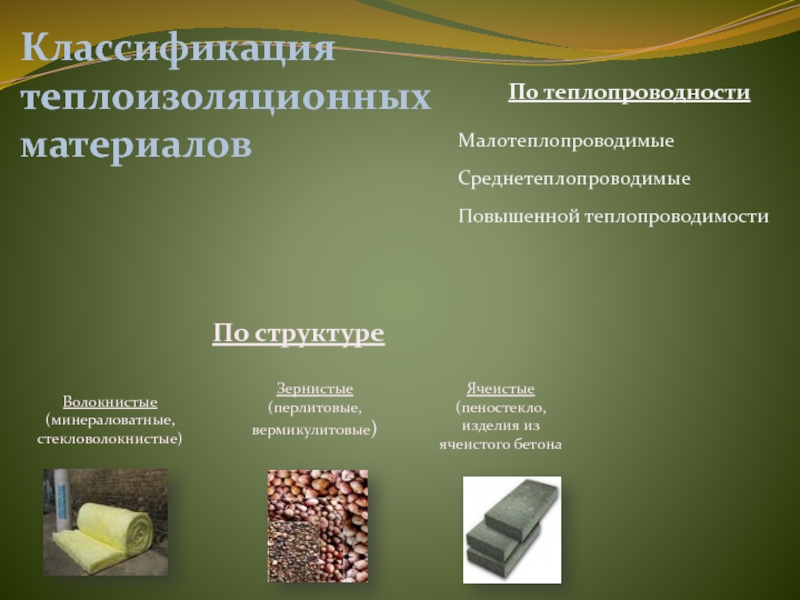 Классификация теплоизоляционных материалов

По теплопроводности

Малотеплопроводимые

Среднетеплопроводимые

Повышенной теплопроводимости

По структуре

Волокнистые (минераловатные, стекловолокнистые)

Зернистые (перлитовые, вермикулитовые)

Ячеистые (пеностекло, изделия из ячеистого бетона